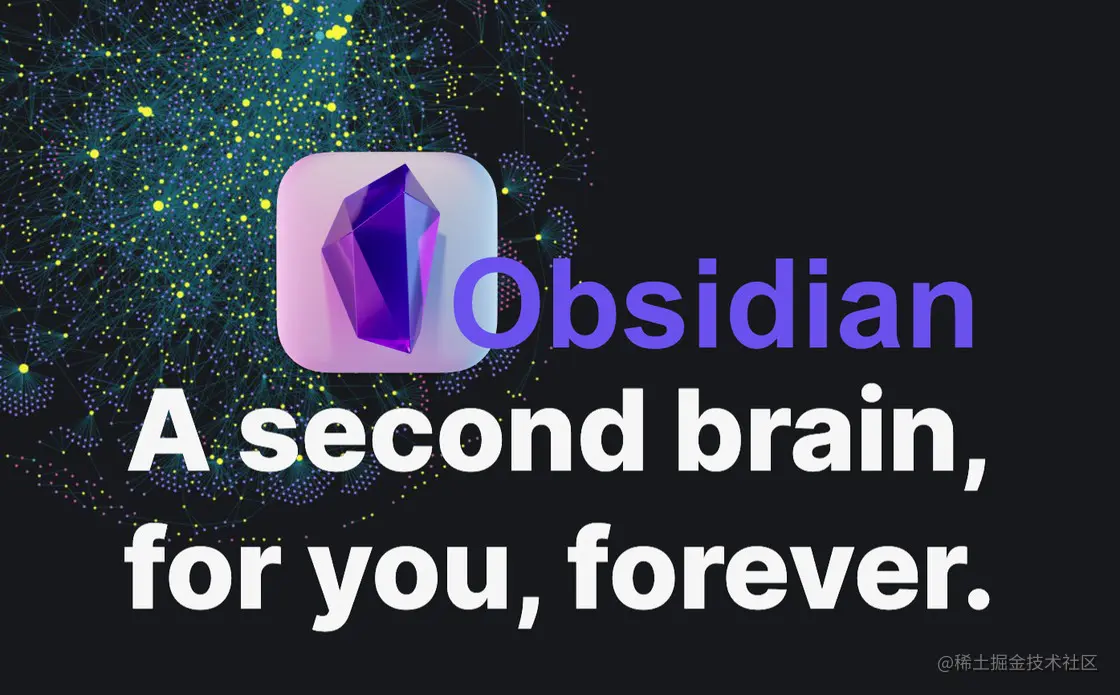 Obsidian

A second brain, for you, forever.

@稀土掘金技术社区